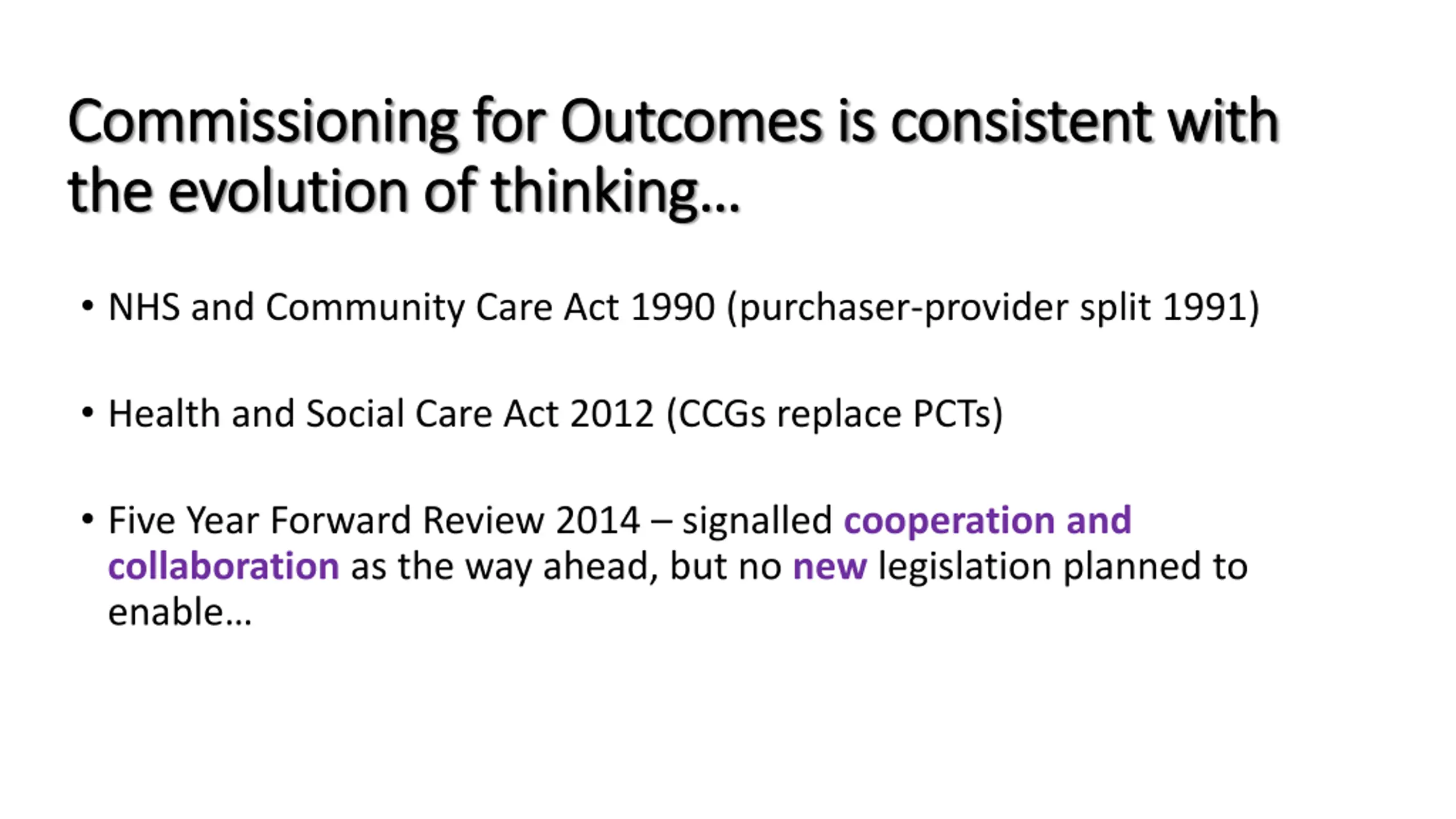 Commissioning for Outcomes is consistent with the evolution of thinking…

• NHS and Community Care Act 1990 (purchaser-provider split 1991)

• Health and Social Care Act 2012 (CCGs replace PCTs)

• Five Year Forward Review 2014 – signalled cooperation and collaboration as the way ahead, but no new legislation planned to enable…